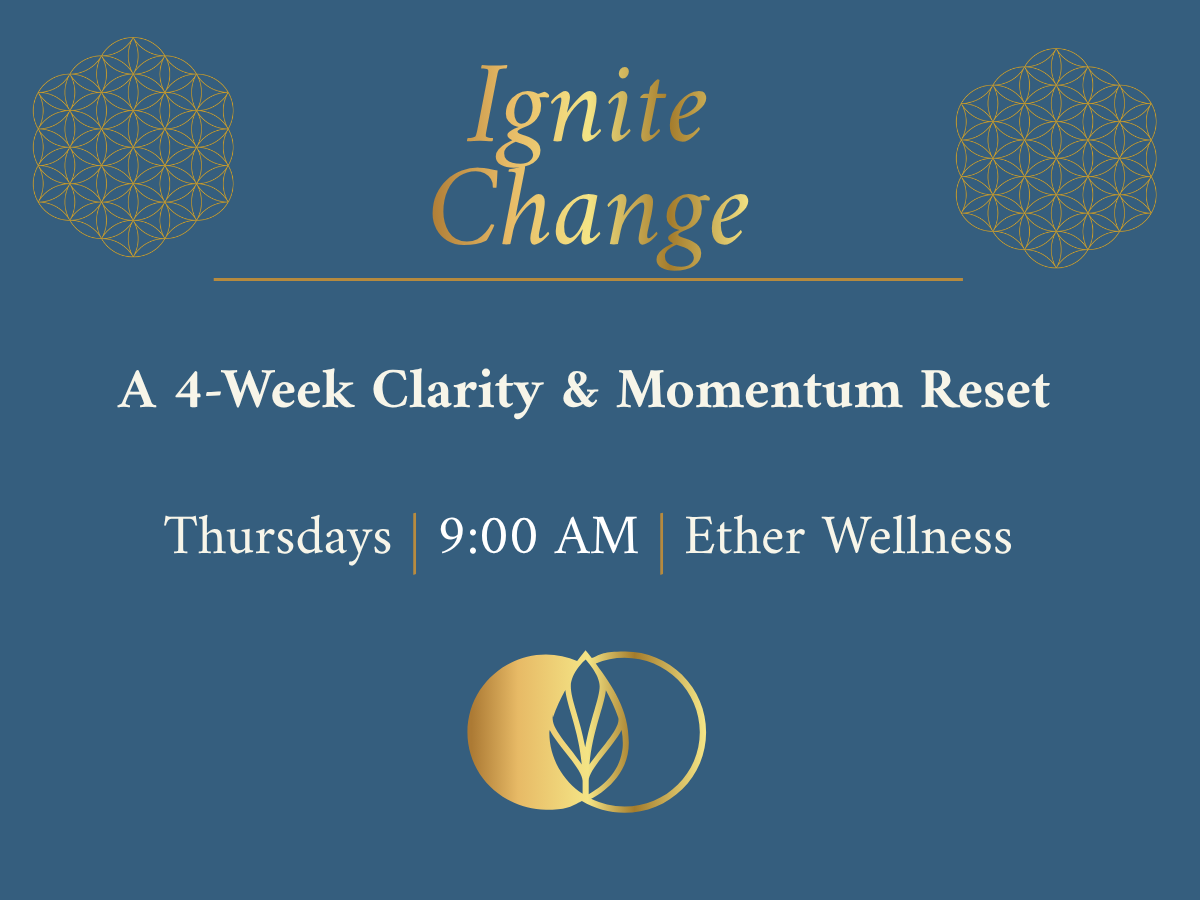 Ignite Change

A 4-Week Clarity & Momentum Reset

Thursdays | 9:00 AM | Ether Wellness